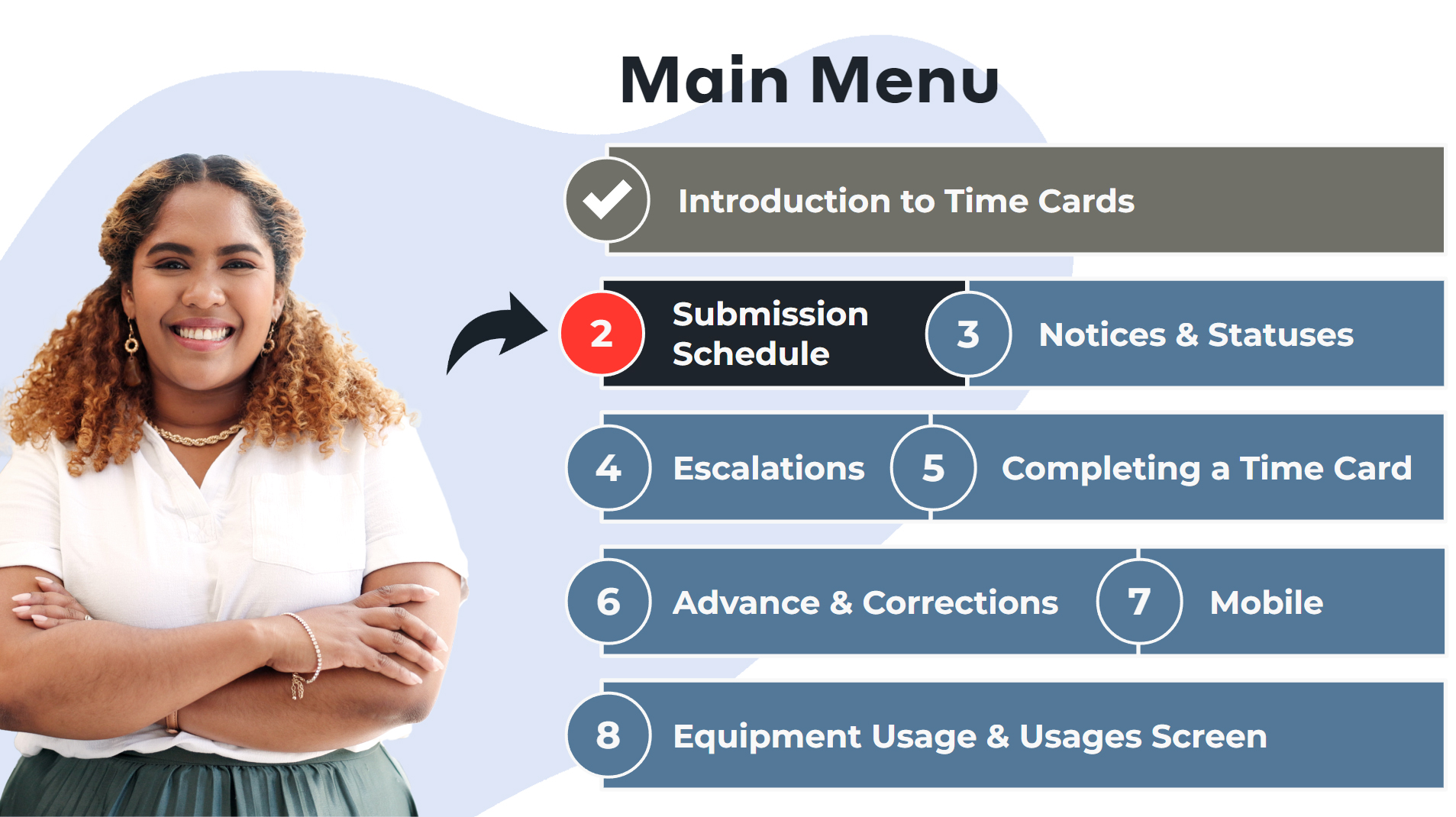 Main Menu

Introduction to Time Cards

2 Submission Schedule

3 Notices & Statuses

4 Escalations

5 Completing a Time Card

6 Advance & Corrections

7 Mobile

8 Equipment Usage & Usages Screen